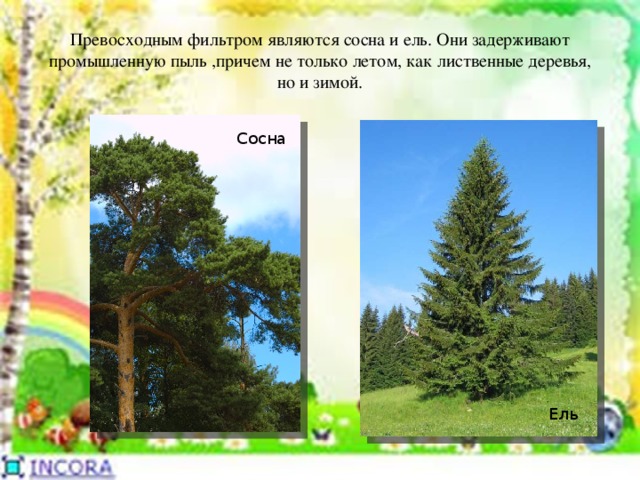 Превосходным фильтром являются сосна и ель. Они задерживают промышленную пыль ,причем не только летом, как лиственные деревья, но и зимой.

Сосна

Ель

INCORA